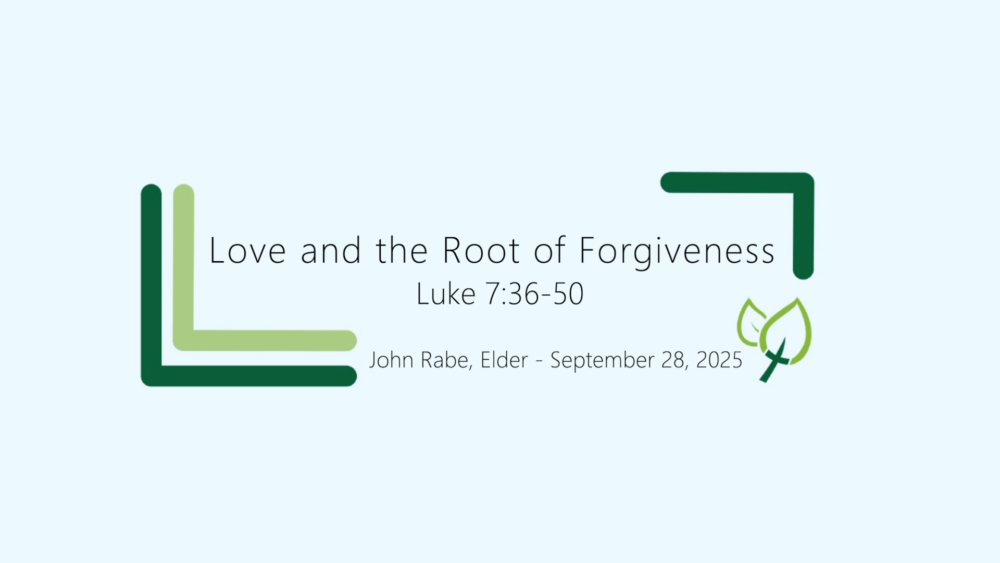 Love and the Root of Forgiveness
Luke 7:36-50

John Rabe, Elder - September 28, 2025